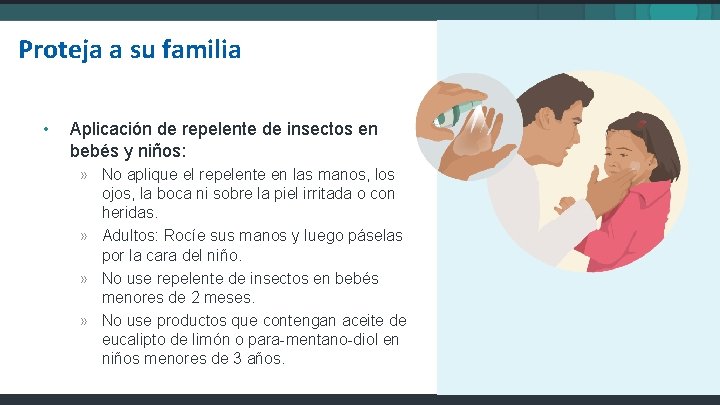 Proteja a su familia

• Aplicación de repelente de insectos en bebés y niños:

» No aplique el repelente en las manos, los ojos, la boca ni sobre la piel irritada o con heridas.

» Adultos: Rocíe sus manos y luego páselas por la cara del niño.

» No use repelente de insectos en bebés menores de 2 meses.

» No use productos que contengan aceite de eucalipto de limón o para-mentano-diol en niños menores de 3 años.